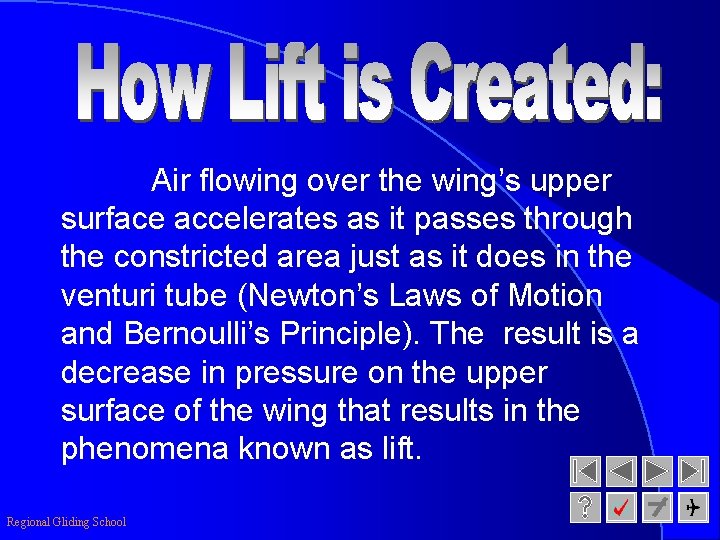 How Lift is Created:

Air flowing over the wing's upper surface accelerates as it passes through the constricted area just as it does in the venturi tube (Newton's Laws of Motion and Bernoulli's Principle). The result is a decrease in pressure on the upper surface of the wing that results in the phenomena known as lift.

?

Regional Gliding School